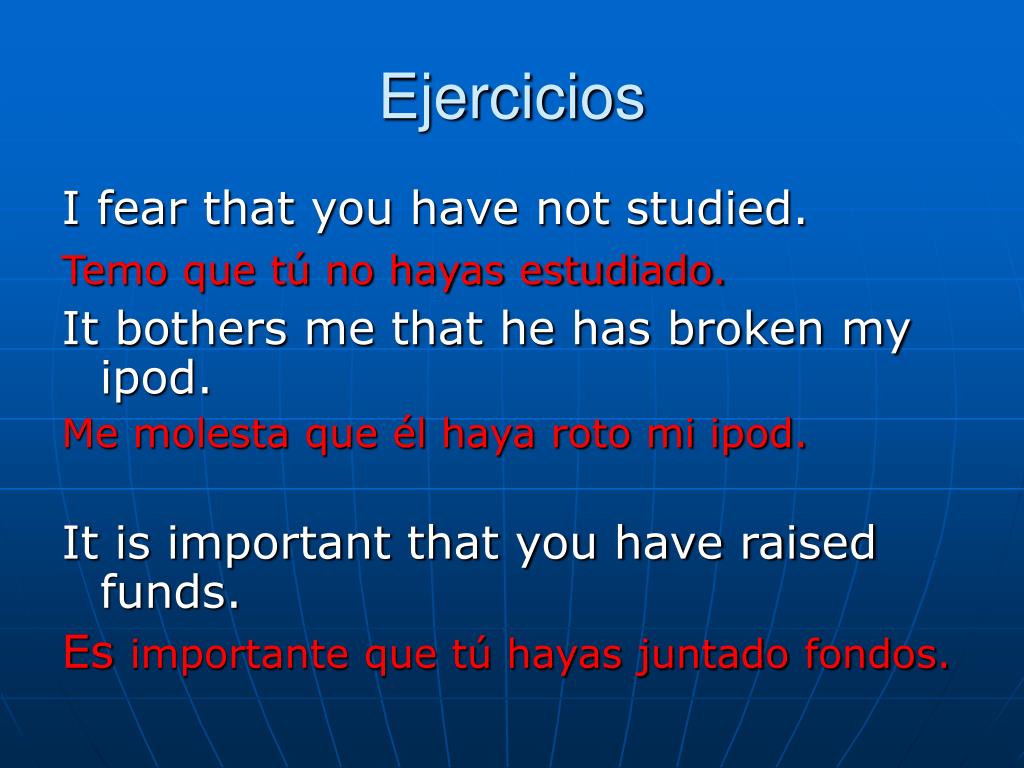 Ejercicios

I fear that you have not studied.

Temo que tú no hayas estudiado.

It bothers me that he has broken my ipod.

Me molesta que él haya roto mi ipod.

It is important that you have raised funds.

Es importante que tú hayas juntado fondos.